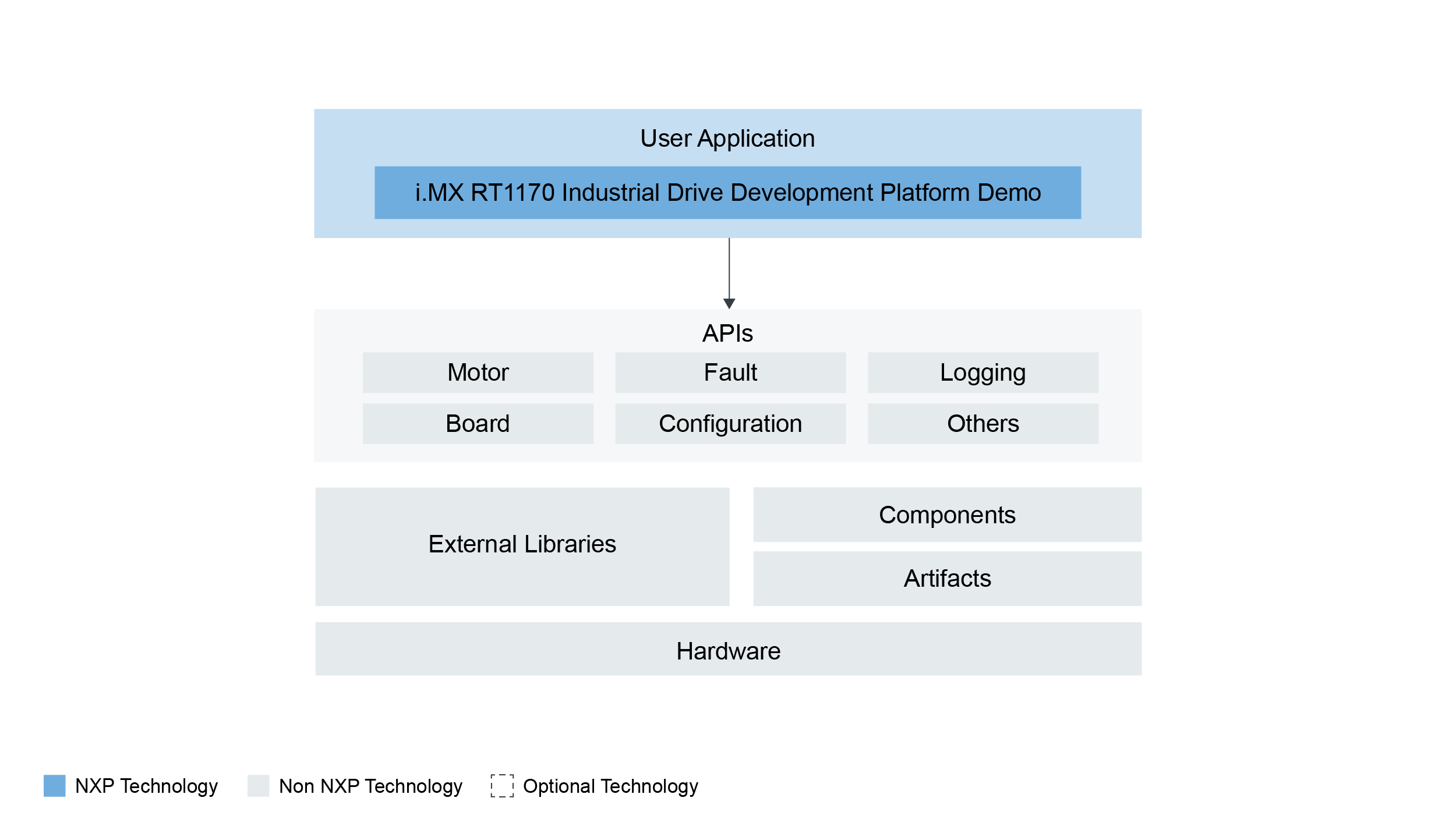 User Application

i.MX RT1170 Industrial Drive Development Platform Demo

APIs

Motor

Fault

Logging

Board

Configuration

Others

External Libraries

Components

Artifacts

Hardware

NXP Technology

Non NXP Technology

Optional Technology